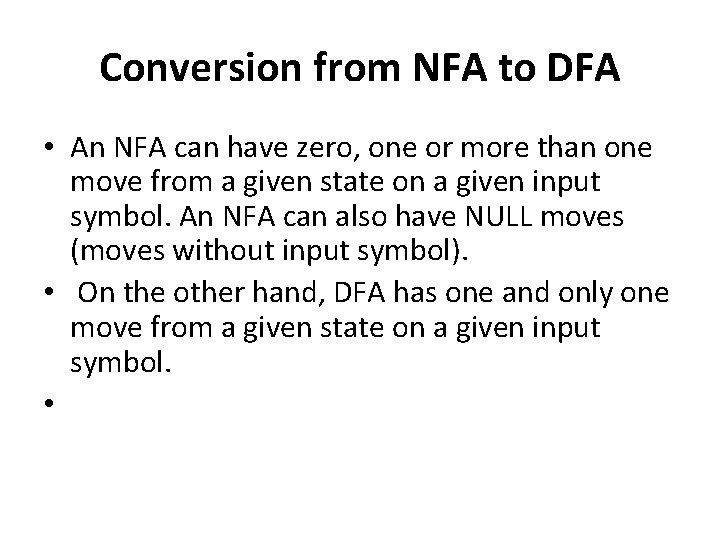 Conversion from NFA to DFA

• An NFA can have zero, one or more than one move from a given state on a given input symbol. An NFA can also have NULL moves (moves without input symbol).
• On the other hand, DFA has one and only one move from a given state on a given input symbol.
•